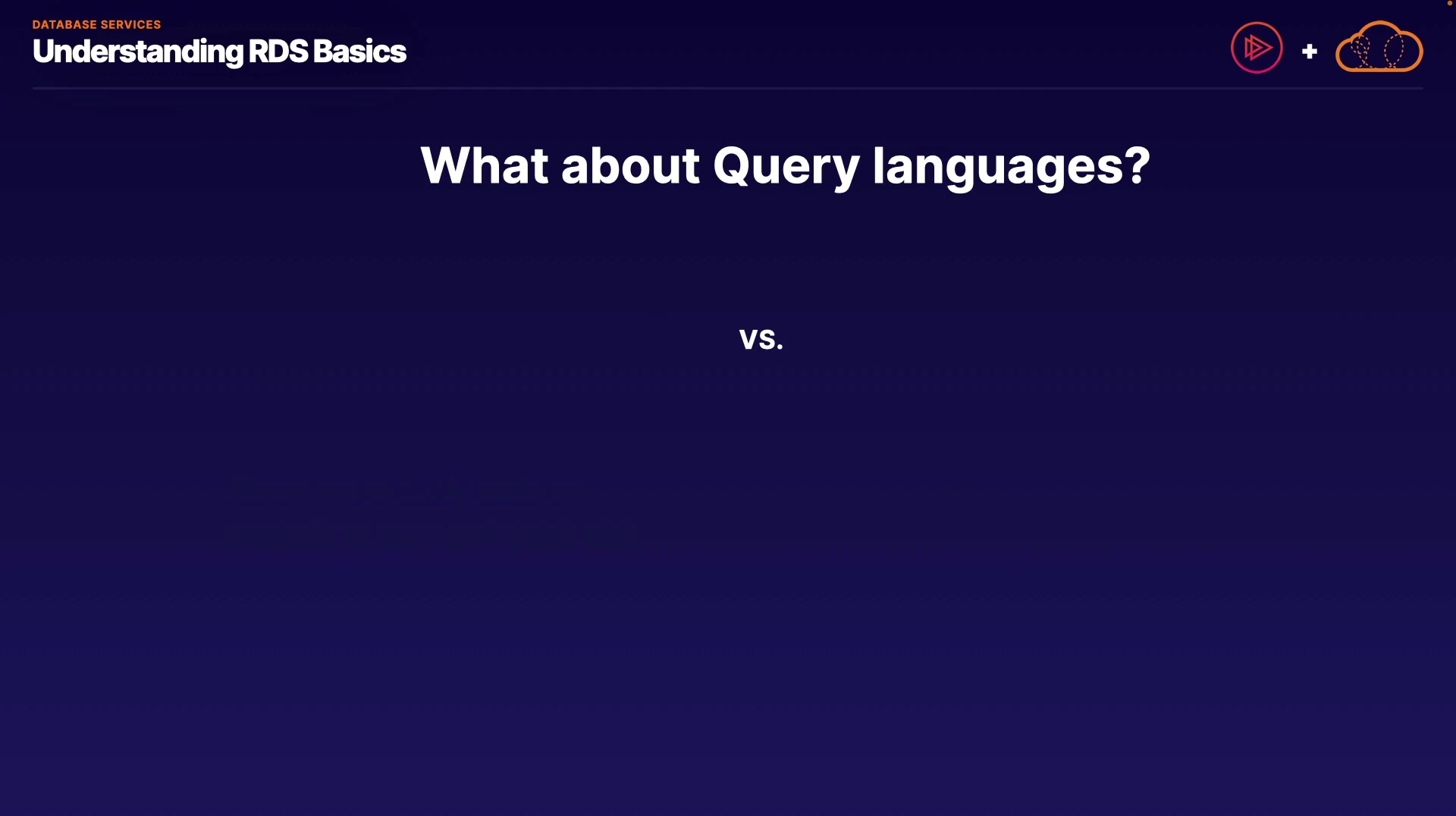 DATABASE SERVICES
Understanding RDS Basics

+

What about Query languages?

vs.